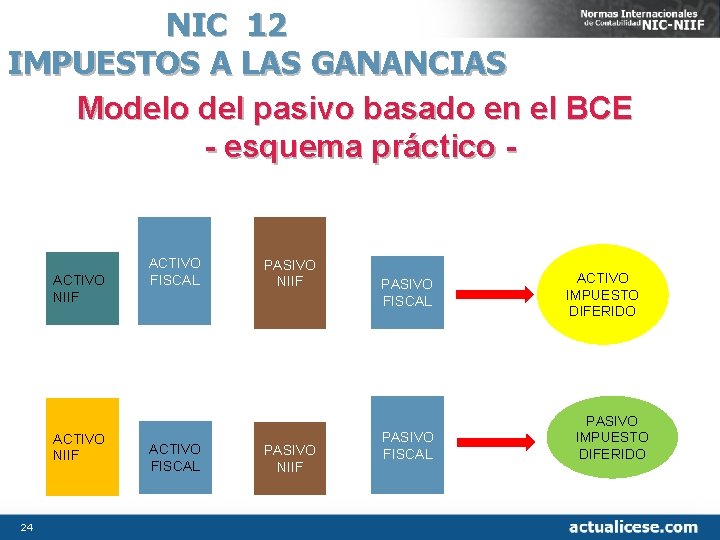 NIC 12
IMPUESTOS A LAS GANANCIAS

Normas Internacionales de Contabilidad NIC-NIIF

Modelo del pasivo basado en el BCE
- esquema práctico -

ACTIVO NIIF

ACTIVO FISCAL

PASIVO NIIF

PASIVO FISCAL

ACTIVO IMPUESTO DIFERIDO

ACTIVO NIIF

ACTIVO FISCAL

PASIVO NIIF

PASIVO FISCAL

PASIVO IMPUESTO DIFERIDO

24

actualicese.com